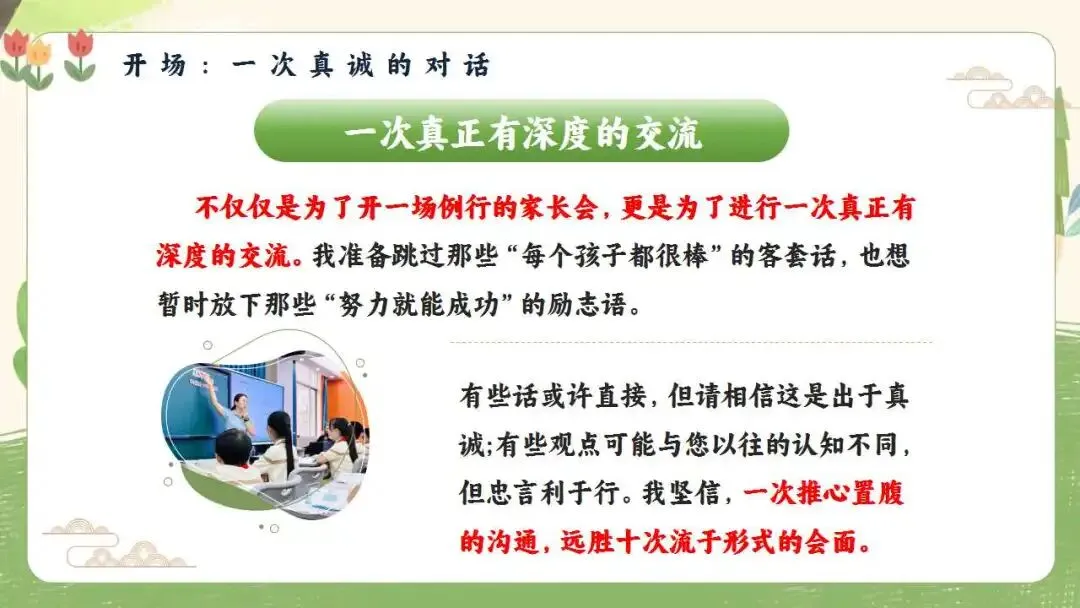 开场：一次真诚的对话

一次真正有深度的交流

不仅仅是为了开一场例行的家长会，更是为了进行一次真正有深度的交流。我准备跳过那些“每个孩子都很棒”的客套话，也想暂时放下那些“努力就能成功”的励志语。

有些话或许直接，但请相信这是出于真诚;有些观点可能与您以往的认知不同，但忠言利于行。我坚信，一次推心置腹的沟通，远胜十次流于形式的会面。